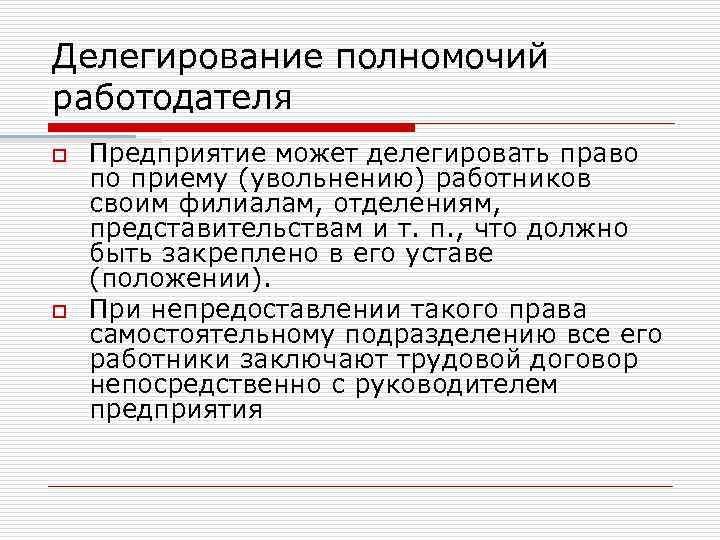 Делегирование полномочий работодателя

Предприятие может делегировать право по приему (увольнению) работников своим филиалам, отделениям, представительствам и т. п., что должно быть закреплено в его уставе (положении).

При непредоставлении такого права самостоятельному подразделению все его работники заключают трудовой договор непосредственно с руководителем предприятия